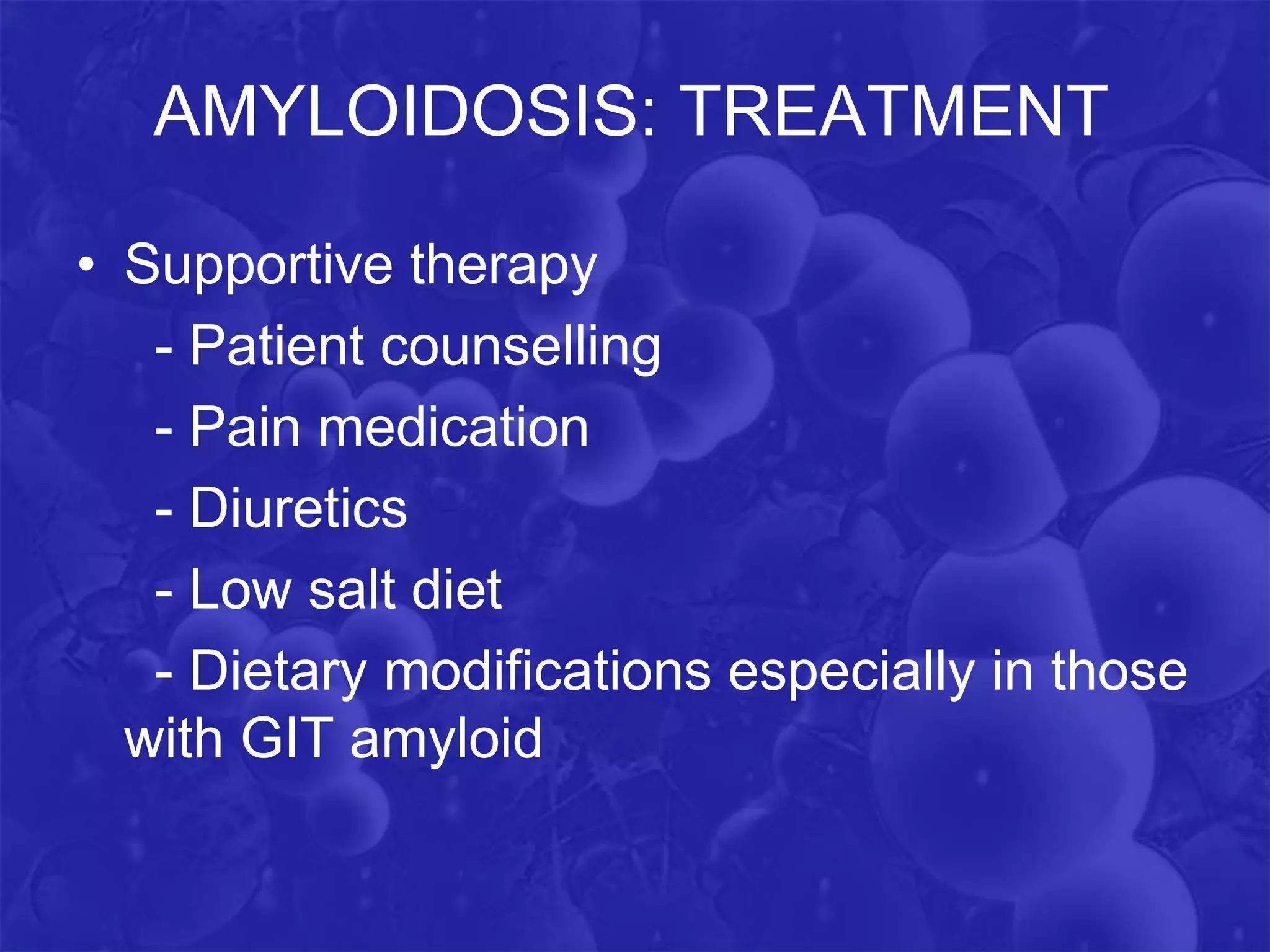 AMYLOIDOSIS: TREATMENT

• Supportive therapy
- Patient counselling
- Pain medication
- Diuretics
- Low salt diet
- Dietary modifications especially in those with GIT amyloid